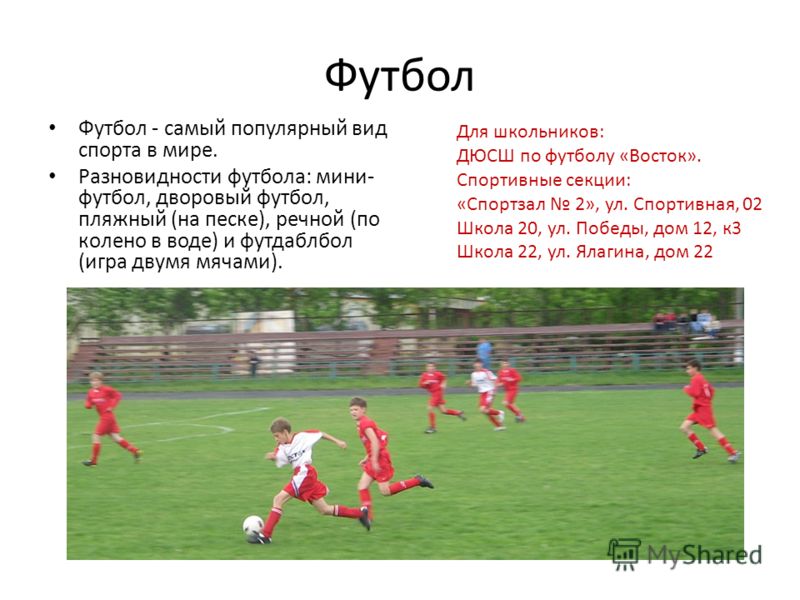 Футбол

• Футбол - самый популярный вид спорта в мире.
• Разновидности футбола: мини-футбол, дворовый футбол, пляжный (на песке), речной (по колено в воде) и футдаблбол (игра двумя мячами).

Для школьников:
ДЮСШ по футболу «Восток».
Спортивные секции:
«Спортзал № 2», ул. Спортивная, 02
Школа 20, ул. Победы, дом 12, к3
Школа 22, ул. Ялагина, дом 22

MyShared